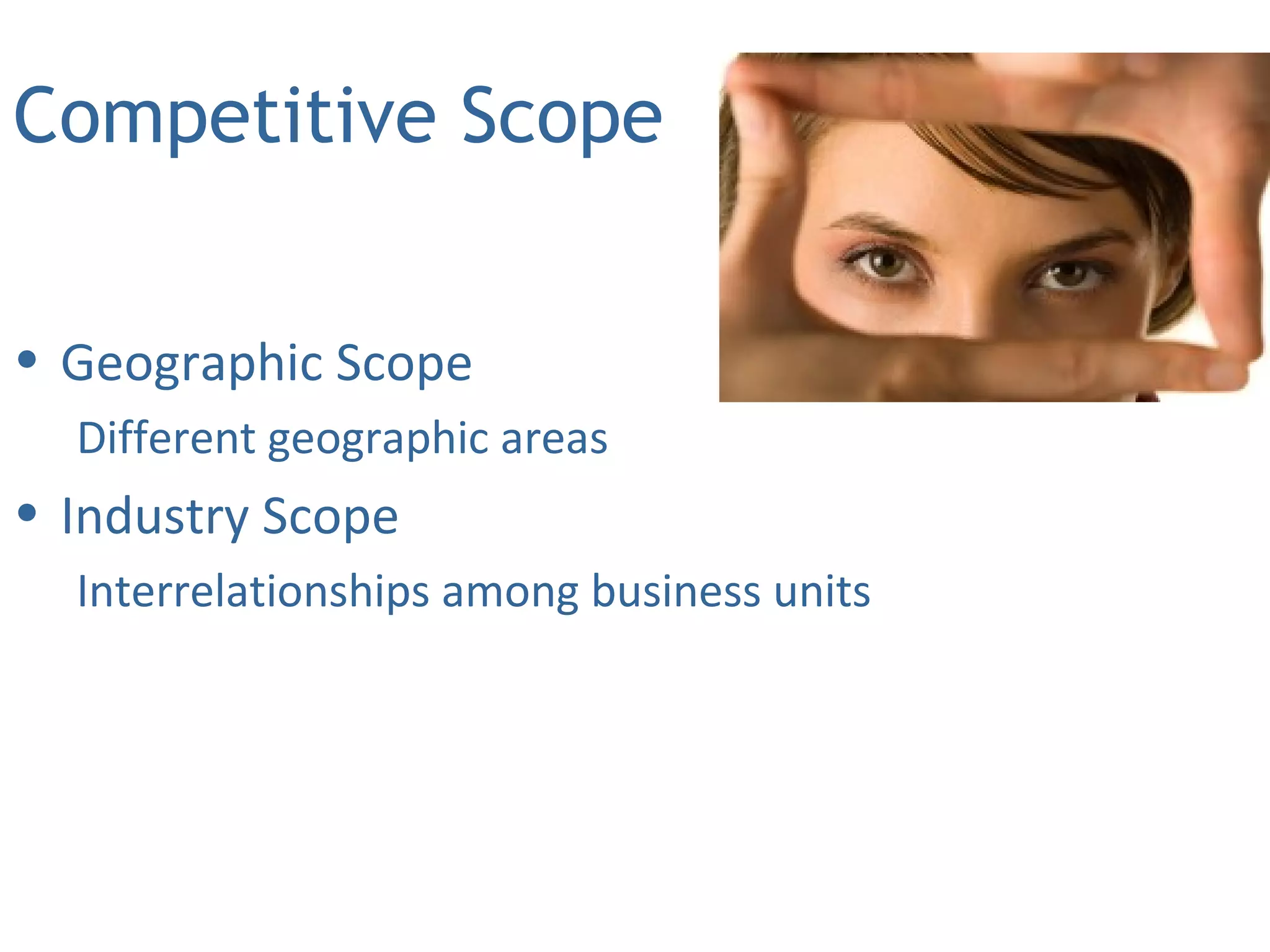 Competitive Scope

• Geographic Scope

Different geographic areas

• Industry Scope

Interrelationships among business units